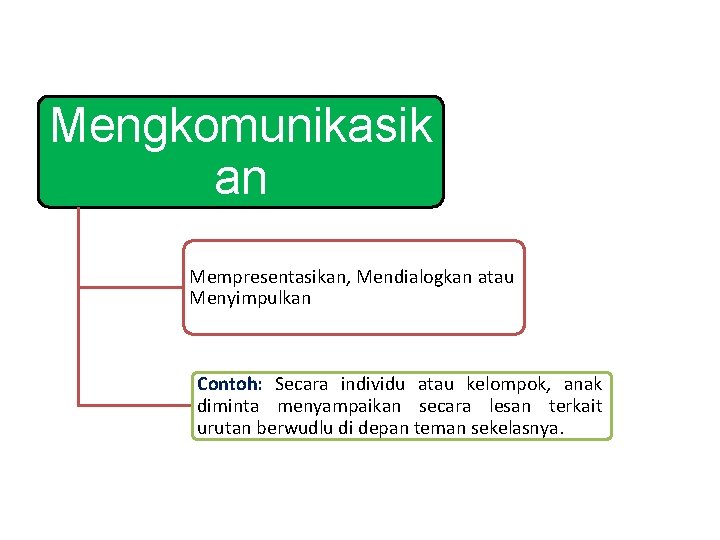 Mengkomunikasikan

Mempresentasikan, Mendialogkan atau Menyimpulkan

Contoh: Secara individu atau kelompok, anak diminta menyampaikan secara lesan terkait urutan berwudlu di depan teman sekelasnya.